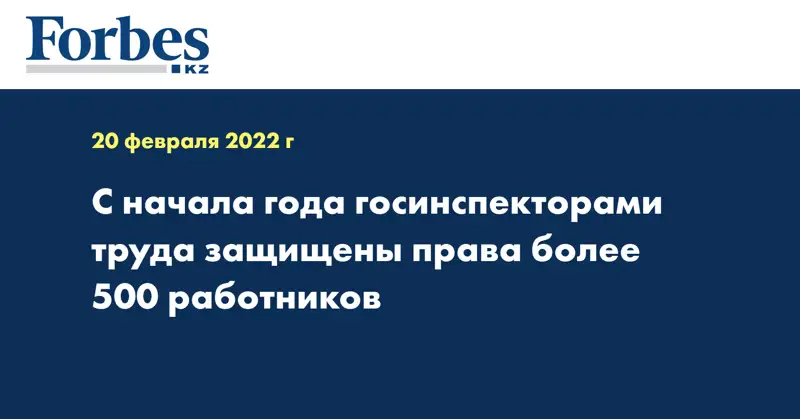 Forbes KZ

20 февраля 2022 г

С начала года госинспекторами труда защищены права более 500 работников